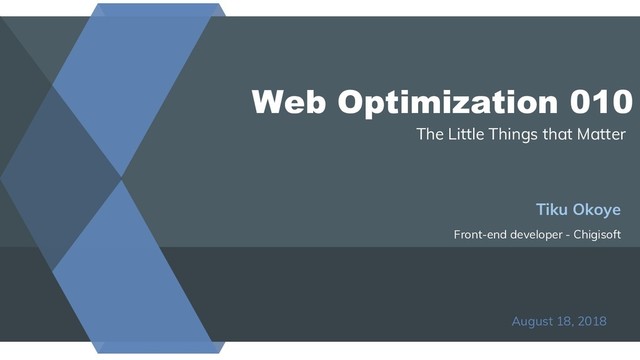 Web Optimization 010

The Little Things that Matter

Tiku Okoye

Front-end developer - Chigisoft

August 18, 2018